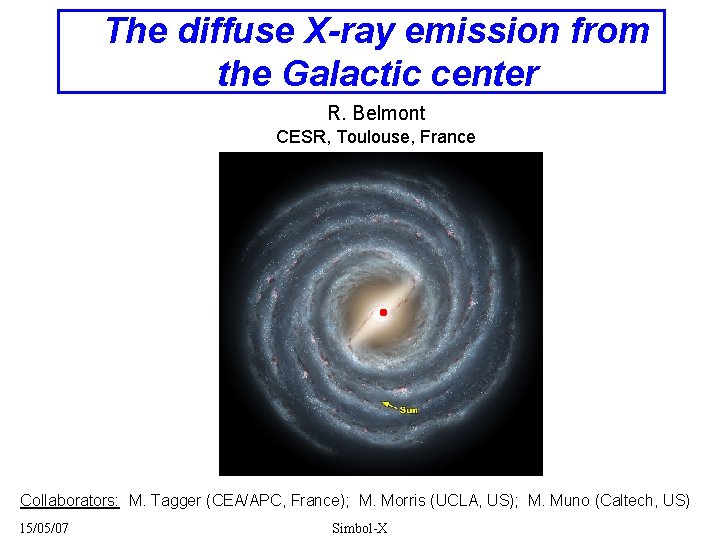 The diffuse X-ray emission from the Galactic center

R. Belmont
CESR, Toulouse, France

Sun

Collaborators: M. Tagger (CEA/APC, France); M. Morris (UCLA, US); M. Muno (Caltech, US)

15/05/07

Simbol-X